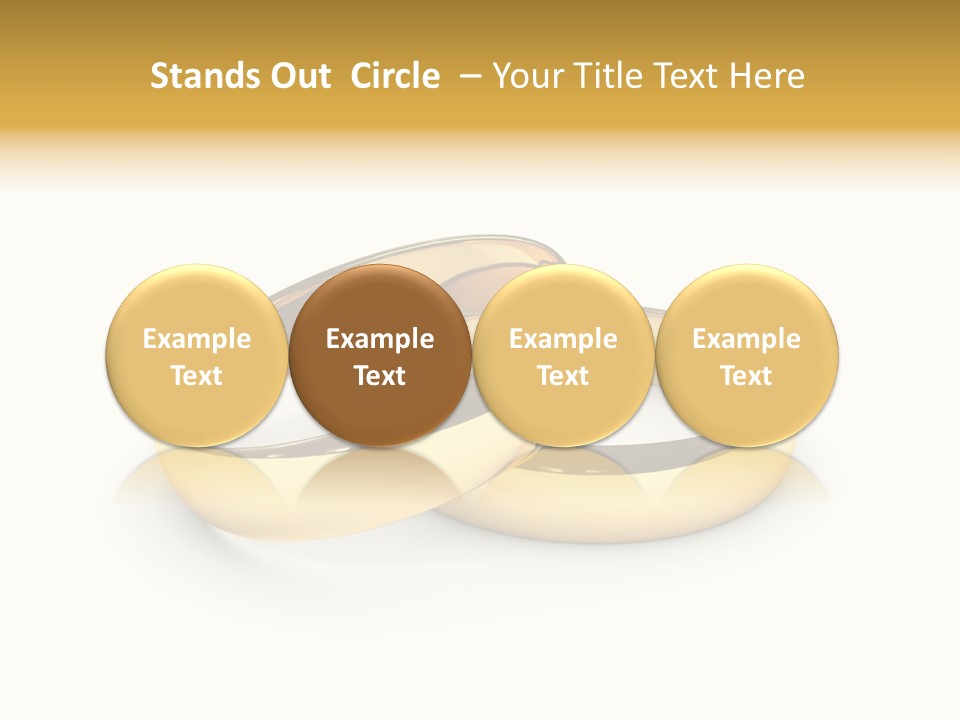 Stands Out  Circle  – Your Title Text Here

Example Text

Example Text

Example Text

Example Text